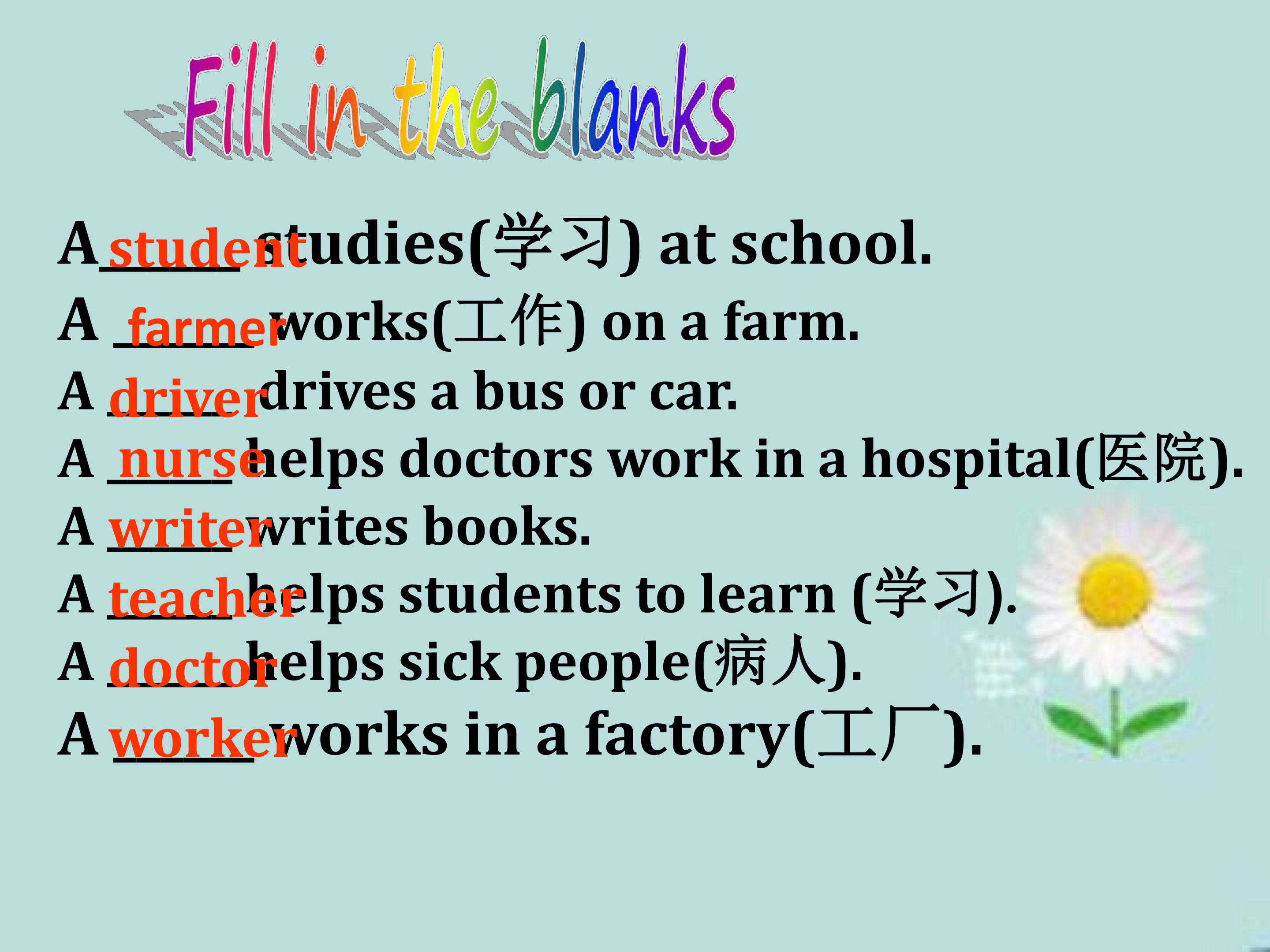 Fill in the blanks

A student studies(学习) at school.

A farmer works(工作) on a farm.

A driver drives a bus or car.

A nurse helps doctors work in a hospital(医院).

A writer writes books.

A teacher helps students to learn (学习).

A doctor helps sick people(病人).

A worker works in a factory(工厂).